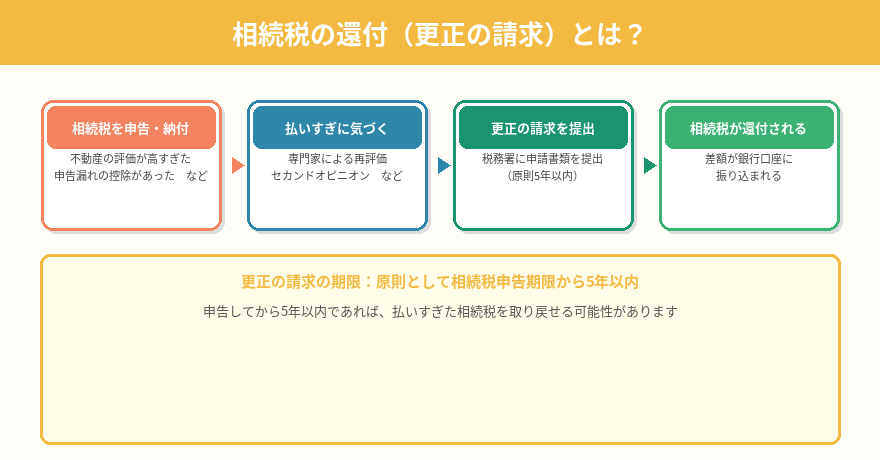 相続税の還付（更正の請求）とは？

相続税を申告・納付
不動産の評価が高すぎた
申告漏れの控除があった　など

払いすぎに気づく
専門家による再評価
セカンドオピニオン　など

更正の請求を提出
税務署に申請書類を提出
（原則5年以内）

相続税が還付される
差額が銀行口座に
振り込まれる

更正の請求の期限：原則として相続税申告期限から5年以内
申告してから5年以内であれば、払いすぎた相続税を取り戻せる可能性があります